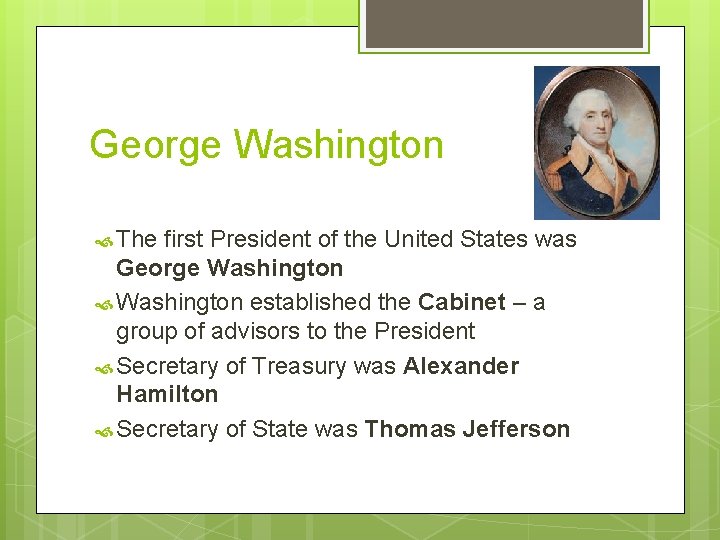 George Washington

The first President of the United States was George Washington

Washington established the Cabinet – a group of advisors to the President

Secretary of Treasury was Alexander Hamilton

Secretary of State was Thomas Jefferson